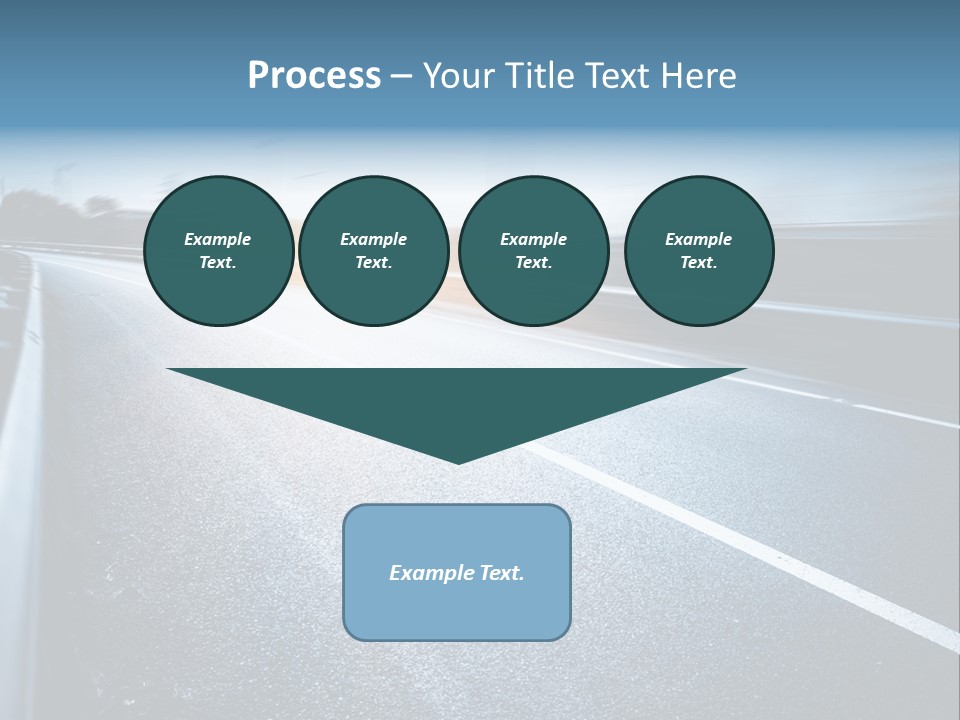 Process – Your Title Text Here

Example Text.

Example Text.

Example Text.

Example Text.

Example Text.